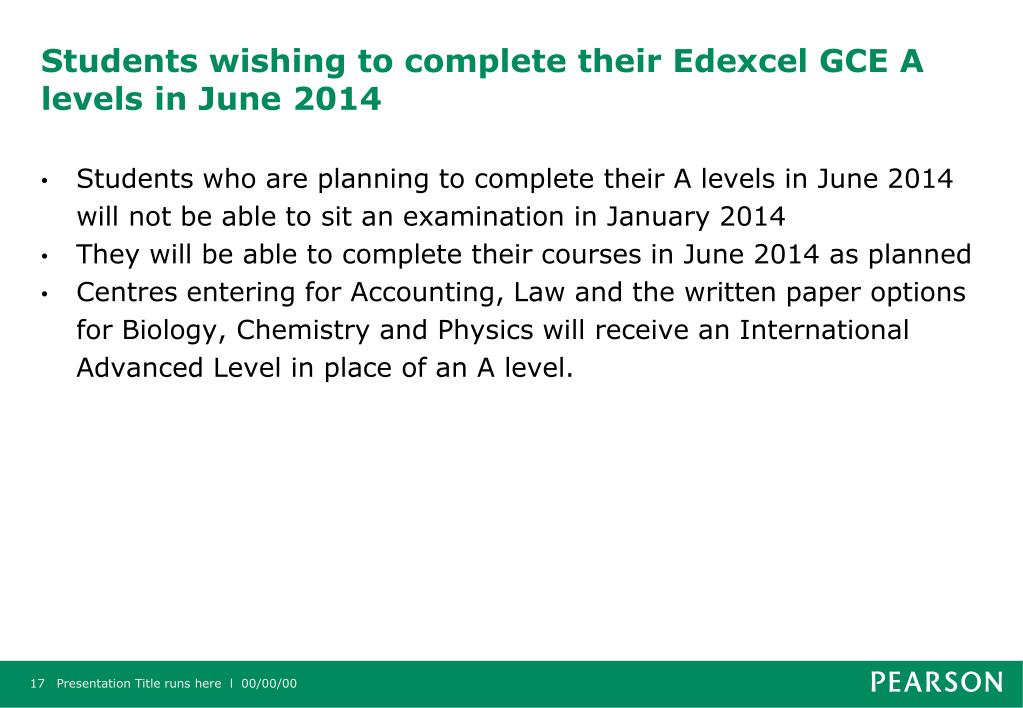 Students wishing to complete their Edexcel GCE A levels in June 2014

• Students who are planning to complete their A levels in June 2014 will not be able to sit an examination in January 2014
• They will be able to complete their courses in June 2014 as planned
• Centres entering for Accounting, Law and the written paper options for Biology, Chemistry and Physics will receive an International Advanced Level in place of an A level.

17 Presentation Title runs here l 00/00/00

PEARSON